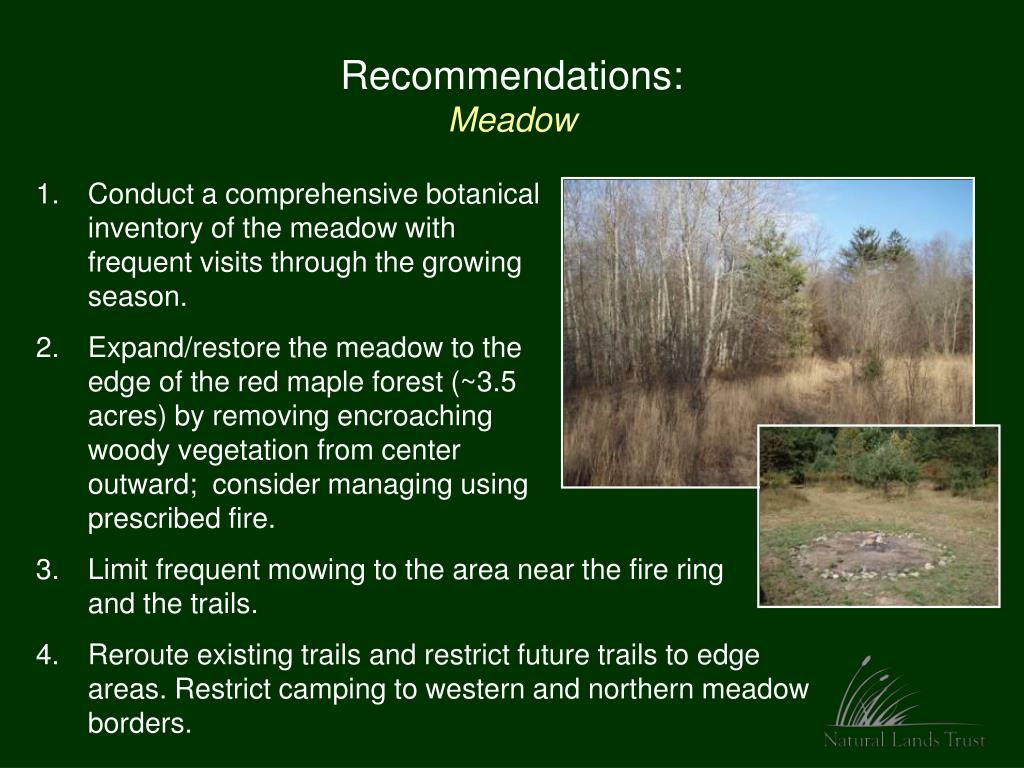 Recommendations:
Meadow

1. Conduct a comprehensive botanical inventory of the meadow with frequent visits through the growing season.

2. Expand/restore the meadow to the edge of the red maple forest (~3.5 acres) by removing encroaching woody vegetation from center outward; consider managing using prescribed fire.

3. Limit frequent mowing to the area near the fire ring and the trails.

4. Reroute existing trails and restrict future trails to edge areas. Restrict camping to western and northern meadow borders.

Natural Lands Trust